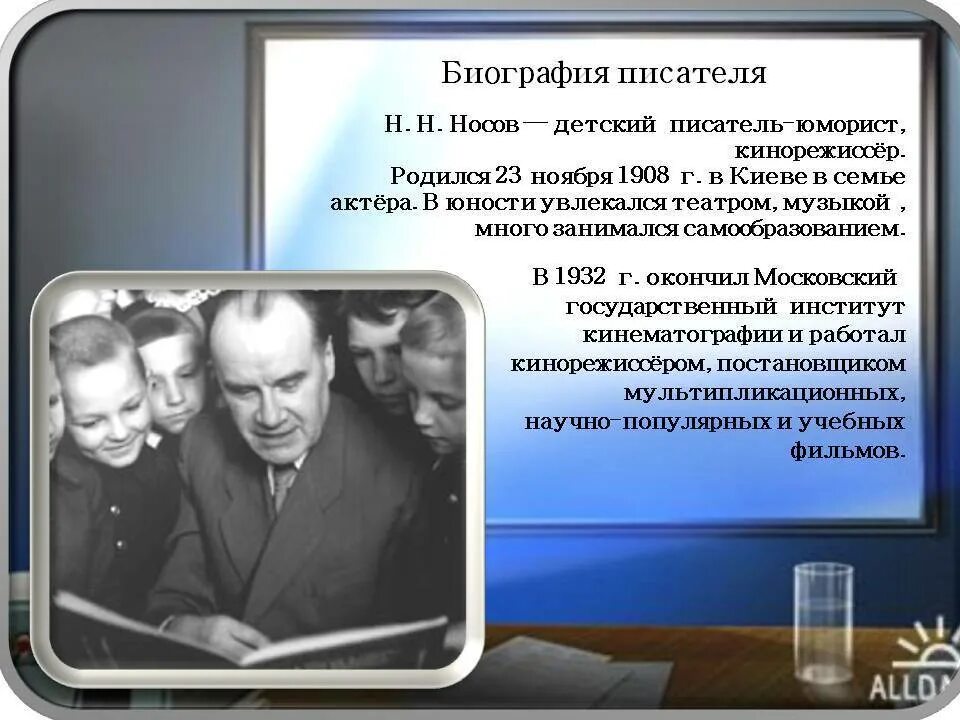 Биография писателя

Н. Н. Носов — детский писатель-юморист, кинорежиссёр. Родился 23 ноября 1908 г. в Киеве в семье актёра. В юности увлекался театром, музыкой , много занимался самообразованием.

В 1932 г. окончил Московский государственный институт кинематографии и работал кинорежиссёром, постановщиком мультипликационных, научно-популярных и учебных фильмов.

ALLDA